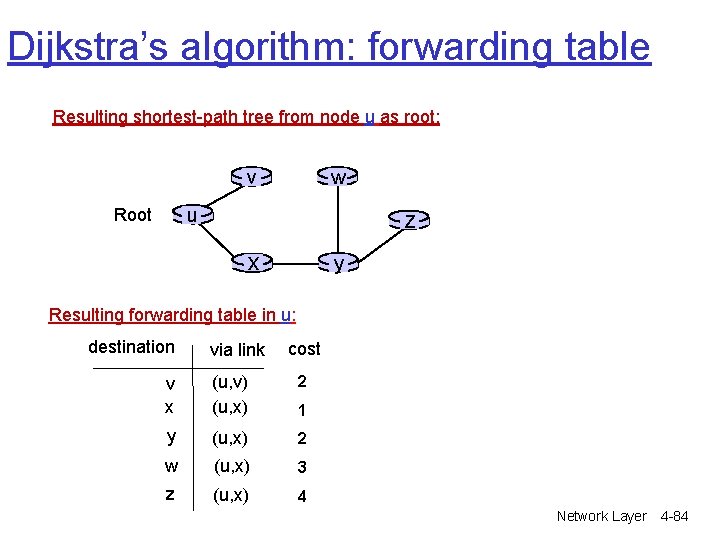 Dijkstra's algorithm: forwarding table

Resulting shortest-path tree from node u as root:

v
w
Root
u
z
x
y

Resulting forwarding table in u:

| destination | via link | cost |
|---|---|---|
| v | (u,v) | 2 |
| x | (u,x) | 1 |
| y | (u,x) | 2 |
| w | (u,x) | 3 |
| z | (u,x) | 4 |

Network Layer 4-84